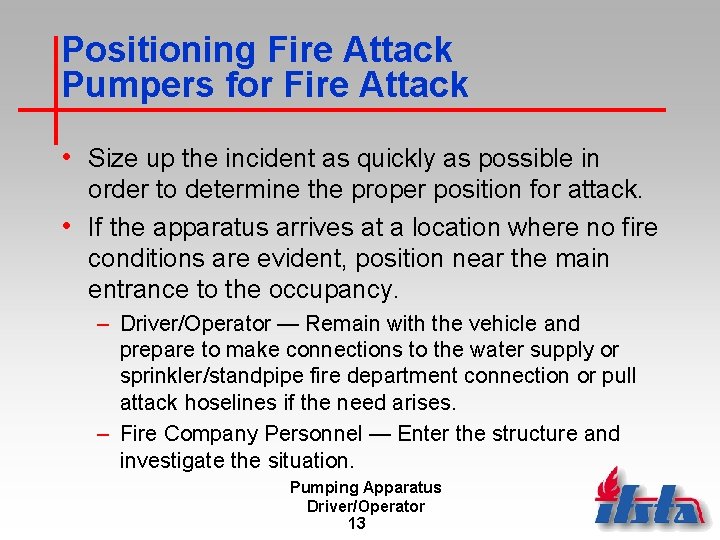 Positioning Fire Attack Pumpers for Fire Attack

• Size up the incident as quickly as possible in order to determine the proper position for attack.

• If the apparatus arrives at a location where no fire conditions are evident, position near the main entrance to the occupancy.

– Driver/Operator — Remain with the vehicle and prepare to make connections to the water supply or sprinkler/standpipe fire department connection or pull attack hoselines if the need arises.

– Fire Company Personnel — Enter the structure and investigate the situation.

Pumping Apparatus Driver/Operator
13

ifsta